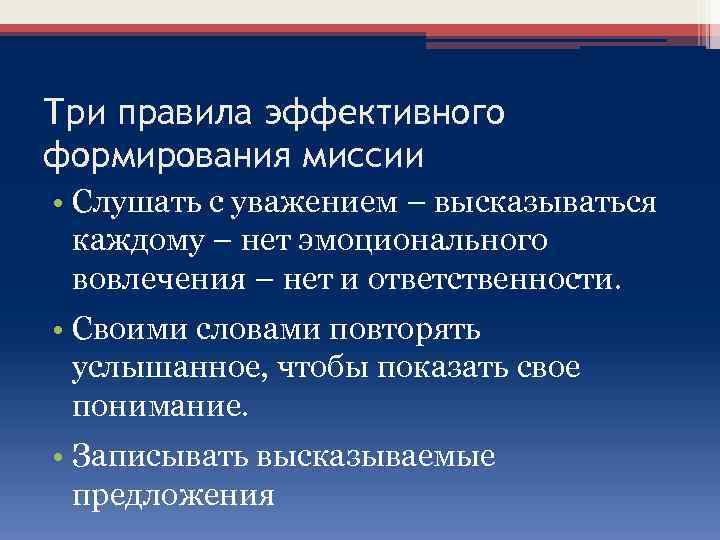 Три правила эффективного формирования миссии

• Слушать с уважением – высказываться каждому – нет эмоционального вовлечения – нет и ответственности.

• Своими словами повторять услышанное, чтобы показать свое понимание.

• Записывать высказываемые предложения